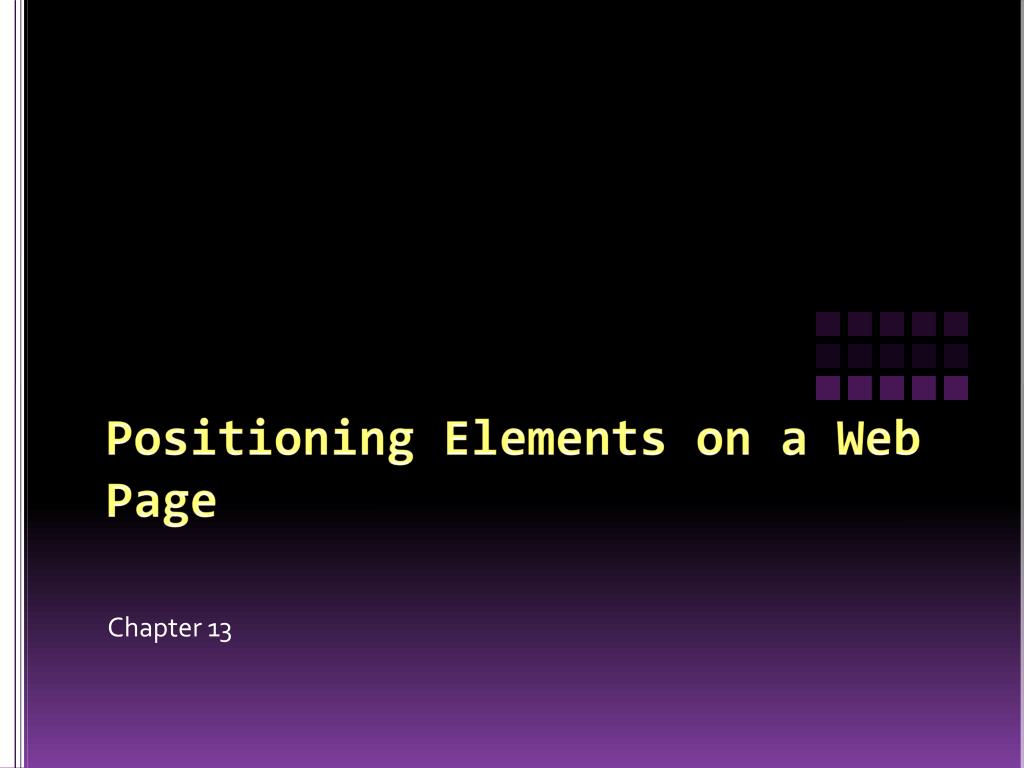 Positioning Elements on a Web Page

Chapter 13